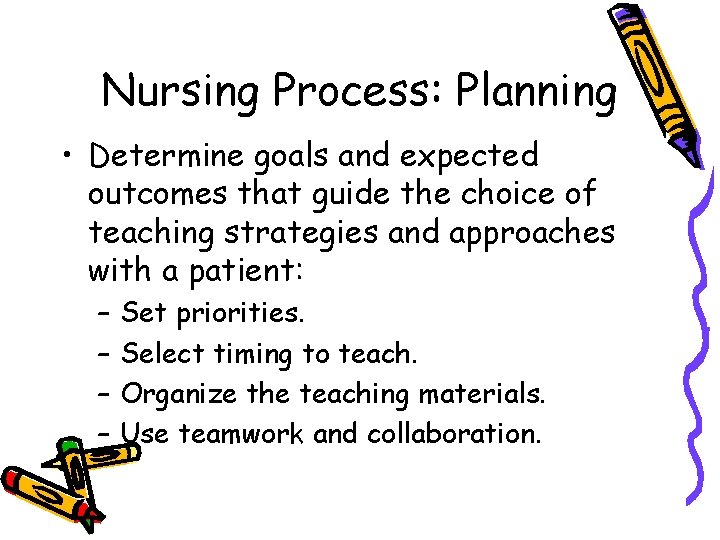 Nursing Process: Planning

• Determine goals and expected outcomes that guide the choice of teaching strategies and approaches with a patient:
 – Set priorities.
 – Select timing to teach.
 – Organize the teaching materials.
 – Use teamwork and collaboration.